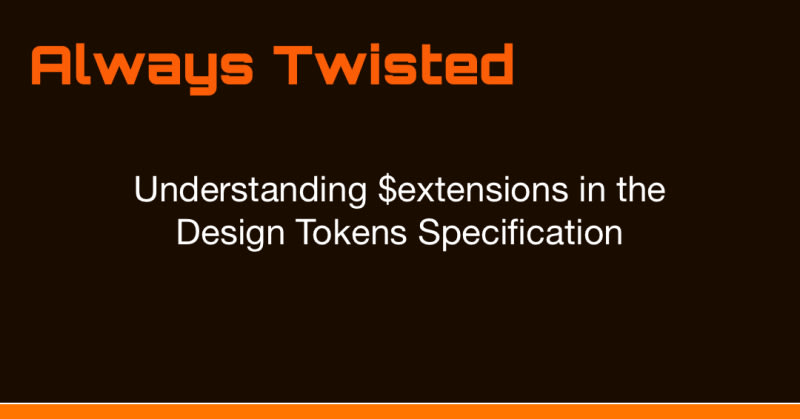 Always Twisted

Understanding \$extensions in the Design Tokens Specification